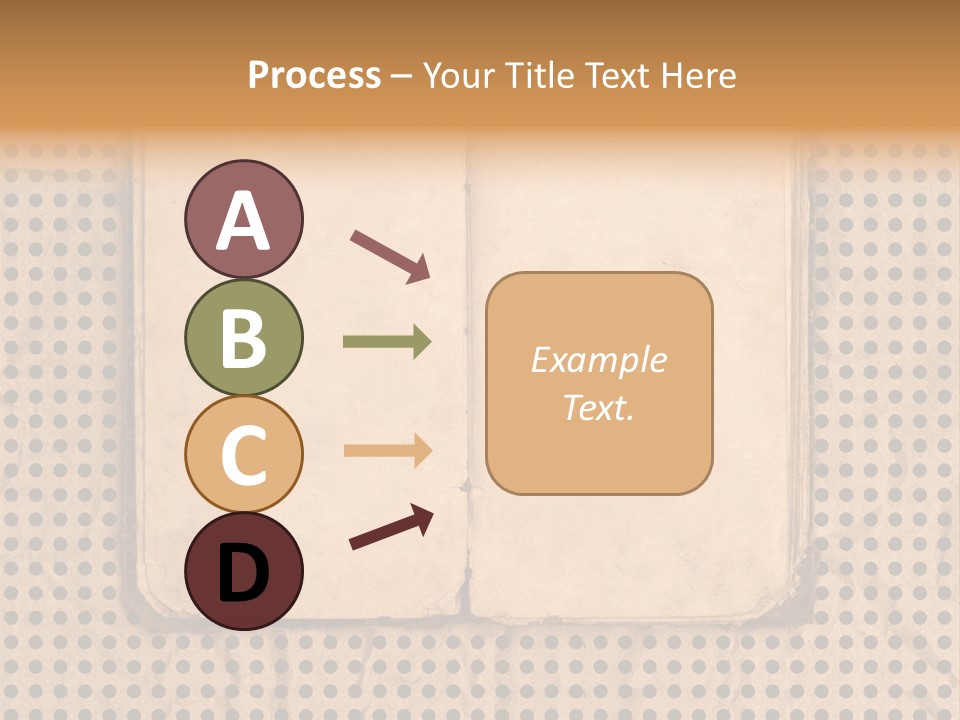 Process – Your Title Text Here

A

B

C

D

Example Text.